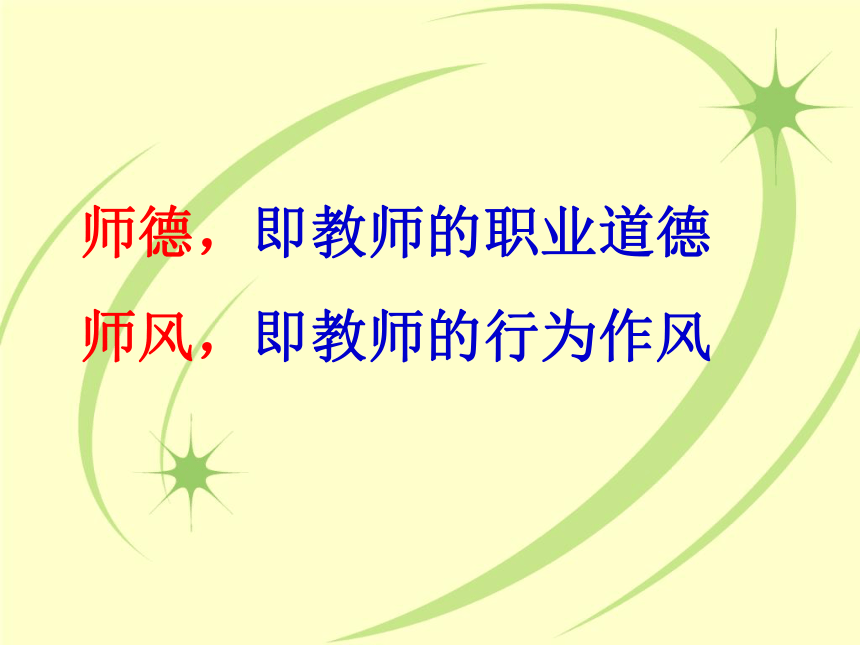 师德，即教师的职业道德

师风，即教师的行为作风